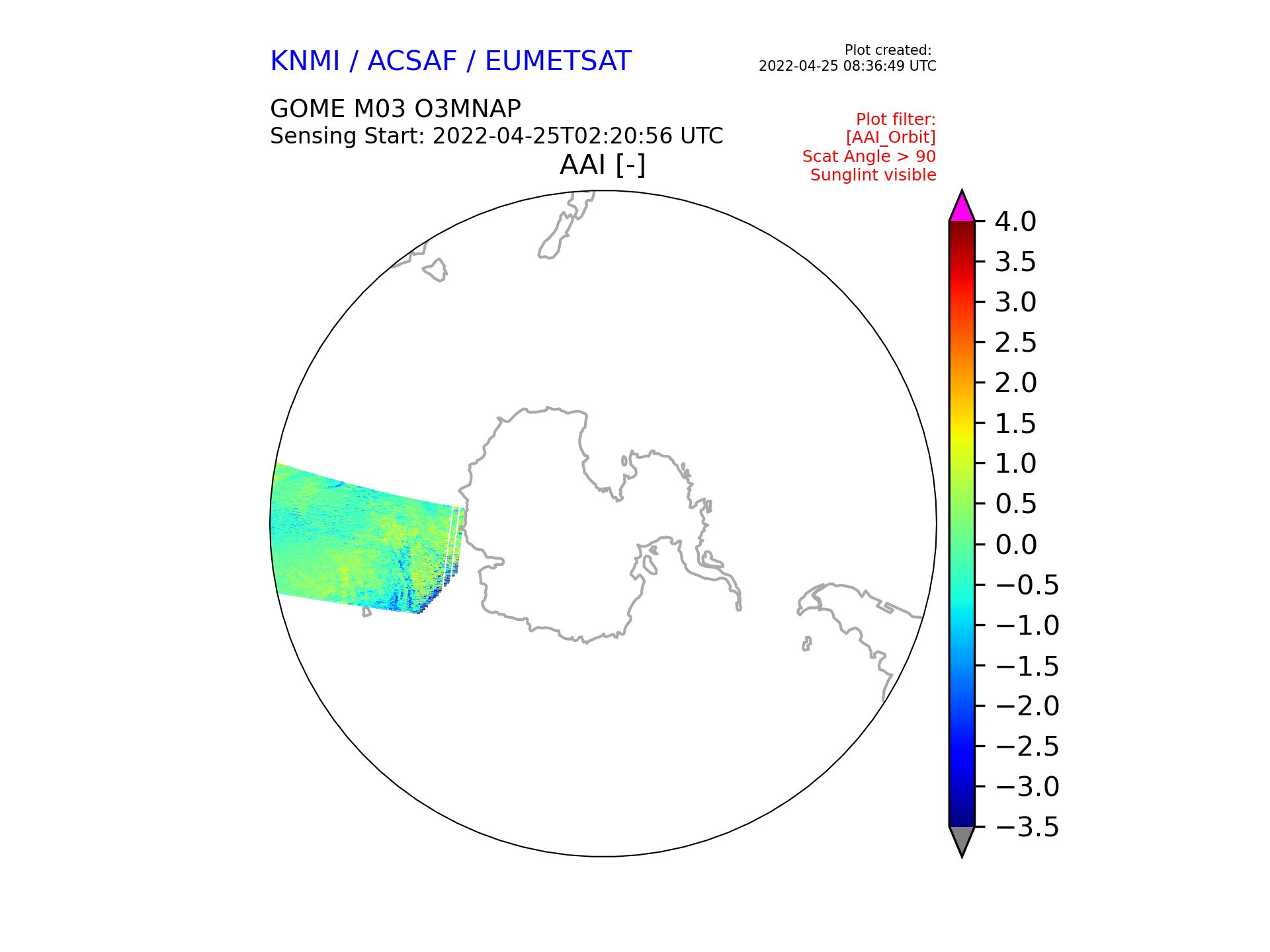 KNMI / ACSAF / EUMETSAT

Plot created:
2022-04-25 08:36:49 UTC

GOME M03 O3MNAP
Sensing Start: 2022-04-25T02:20:56 UTC

Plot filter:
[AAI_Orbit]
Scat Angle > 90
Sunglint visible

AAI [-]

4.0
3.5
3.0
2.5
2.0
1.5
1.0
0.5
0.0
−0.5
−1.0
−1.5
−2.0
−2.5
−3.0
−3.5